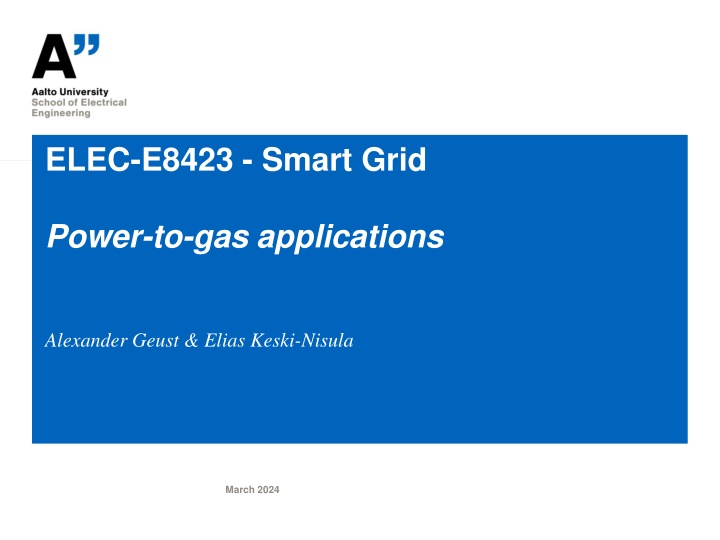 A”

Aalto University
School of Electrical Engineering

ELEC-E8423 - Smart Grid

Power-to-gas applications

Alexander Geust & Elias Keski-Nisula

March 2024